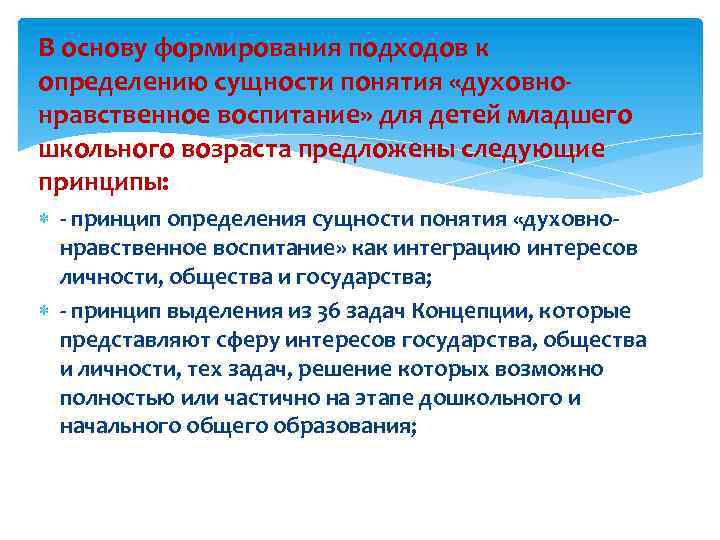 В основу формирования подходов к определению сущности понятия «духовно-нравственное воспитание» для детей младшего школьного возраста предложены следующие принципы:

- принцип определения сущности понятия «духовно-нравственное воспитание» как интеграцию интересов личности, общества и государства;

- принцип выделения из 36 задач Концепции, которые представляют сферу интересов государства, общества и личности, тех задач, решение которых возможно полностью или частично на этапе дошкольного и начального общего образования;